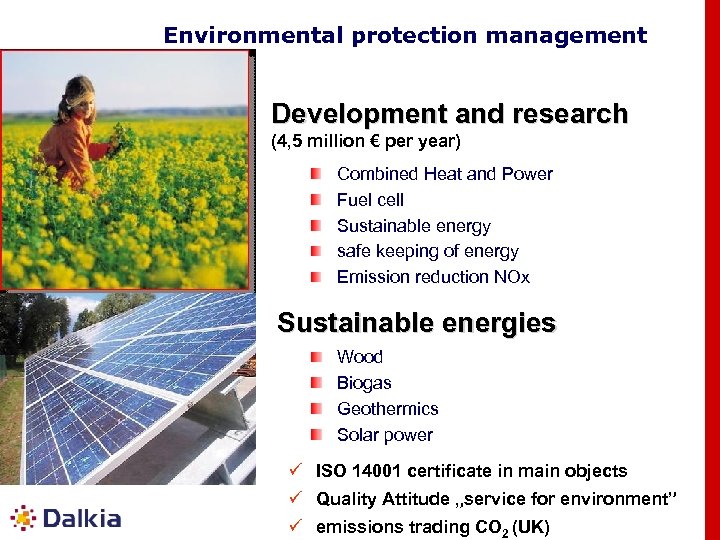 Environmental protection management

Development and research
(4,5 million € per year)

Combined Heat and Power
Fuel cell
Sustainable energy
safe keeping of energy
Emission reduction NOx

Sustainable energies

Wood
Biogas
Geothermics
Solar power

✓ ISO 14001 certificate in main objects
✓ Quality Attitude „service for environment"
✓ emissions trading $CO_2$ (UK)

Dalkia